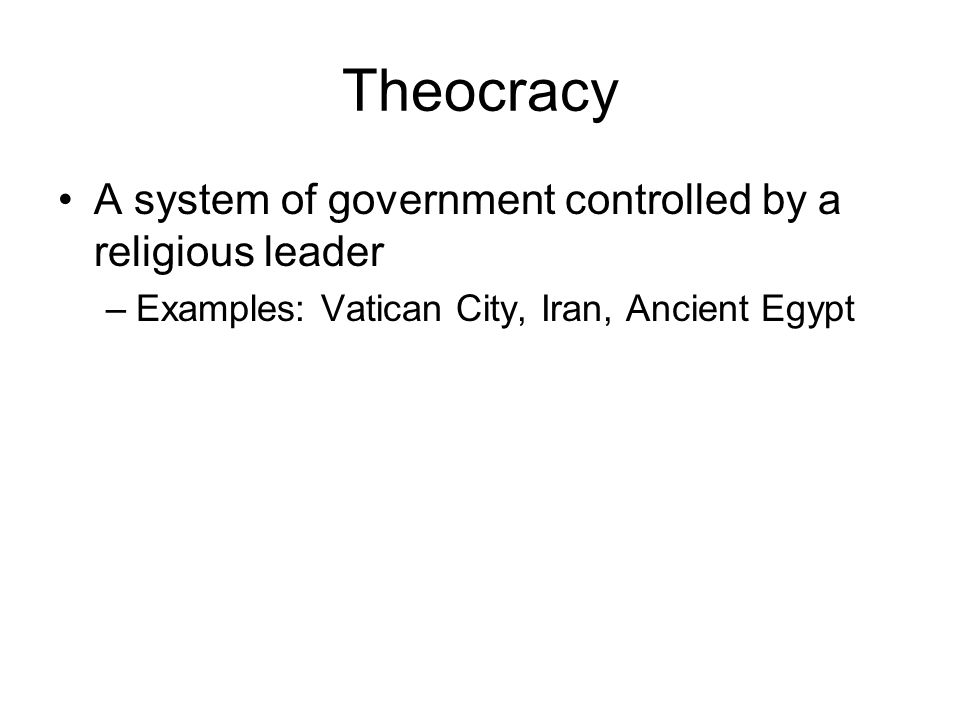 Theocracy

• A system of government controlled by a religious leader

– Examples: Vatican City, Iran, Ancient Egypt